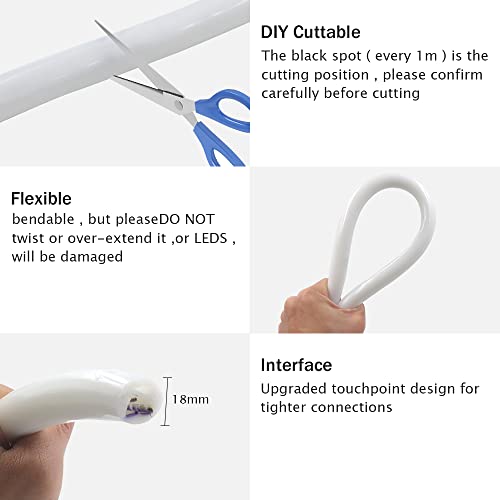 DIY Cuttable
The black spot ( every 1m ) is the cutting position , please confirm carefully before cutting

Flexible
bendable , but pleaseDO NOT twist or over-extend it ,or LEDS , will be damaged

18mm

Interface
Upgraded touchpoint design for tighter connections